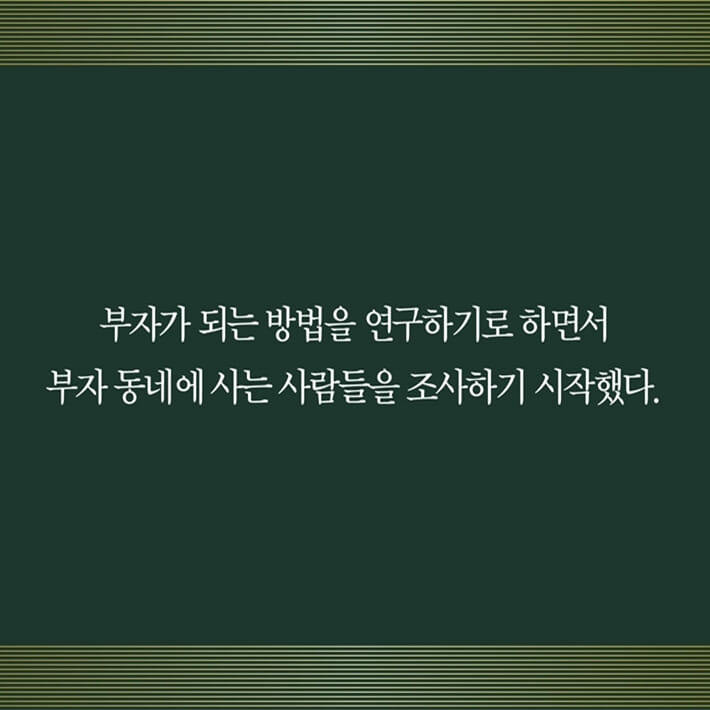 부자가 되는 방법을 연구하기로 하면서
부자 동네에 사는 사람들을 조사하기 시작했다.